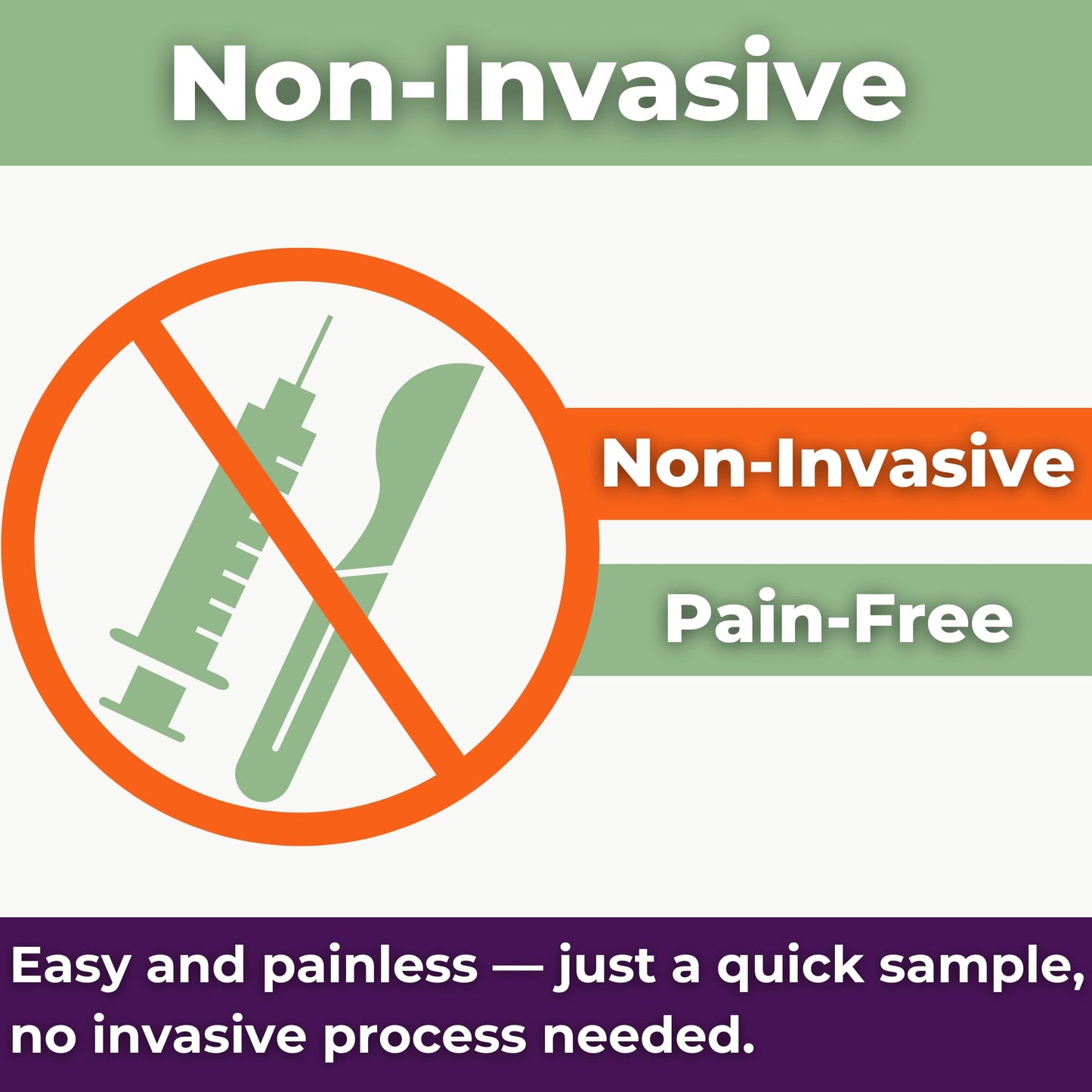 Non-Invasive

Non-Invasive

Pain-Free

Easy and painless — just a quick sample, no invasive process needed.